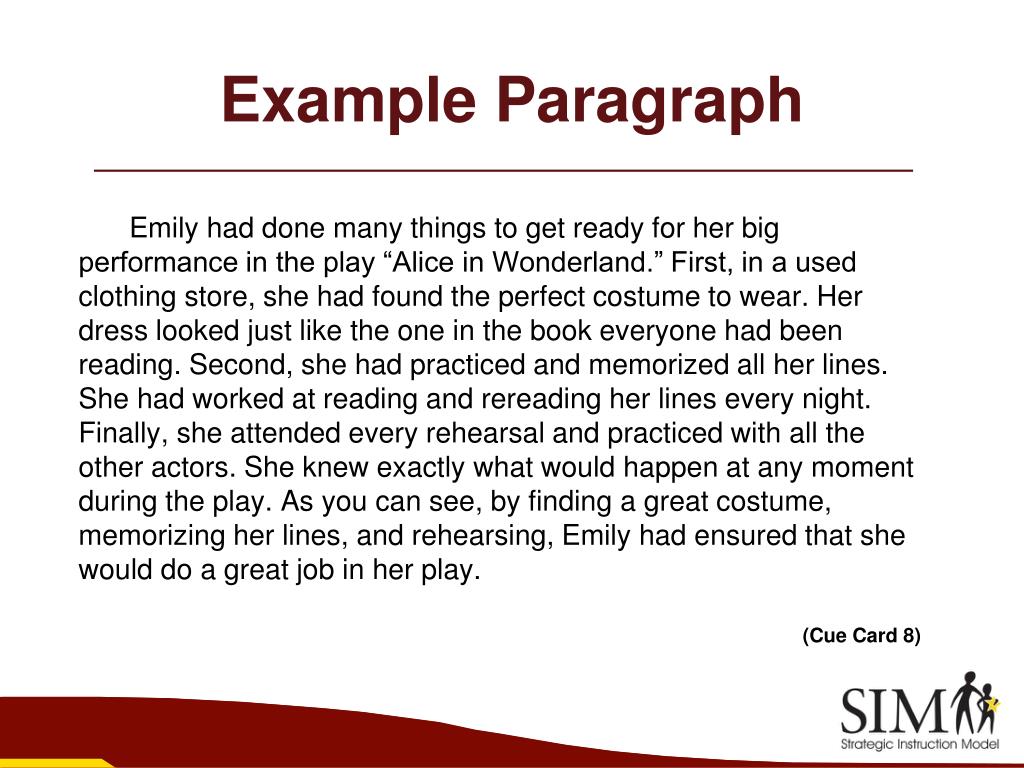 Example Paragraph

Emily had done many things to get ready for her big performance in the play “Alice in Wonderland.” First, in a used clothing store, she had found the perfect costume to wear. Her dress looked just like the one in the book everyone had been reading. Second, she had practiced and memorized all her lines. She had worked at reading and rereading her lines every night. Finally, she attended every rehearsal and practiced with all the other actors. She knew exactly what would happen at any moment during the play. As you can see, by finding a great costume, memorizing her lines, and rehearsing, Emily had ensured that she would do a great job in her play.

(Cue Card 8)

SIM
Strategic Instruction Model